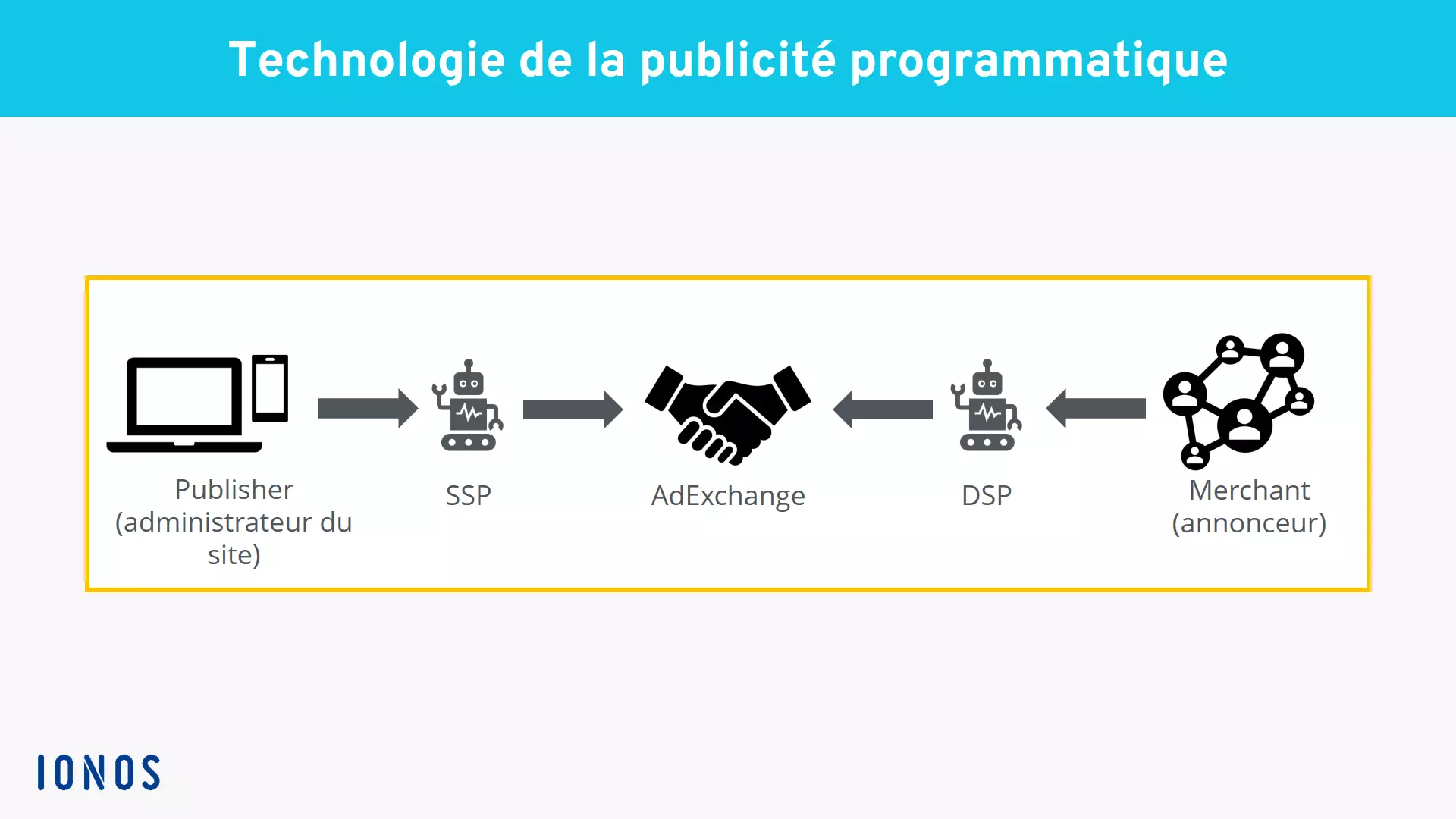 Technologie de la publicité programmatique

Publisher (administrateur du site)

SSP

AdExchange

DSP

Merchant (annonceur)

IONOS